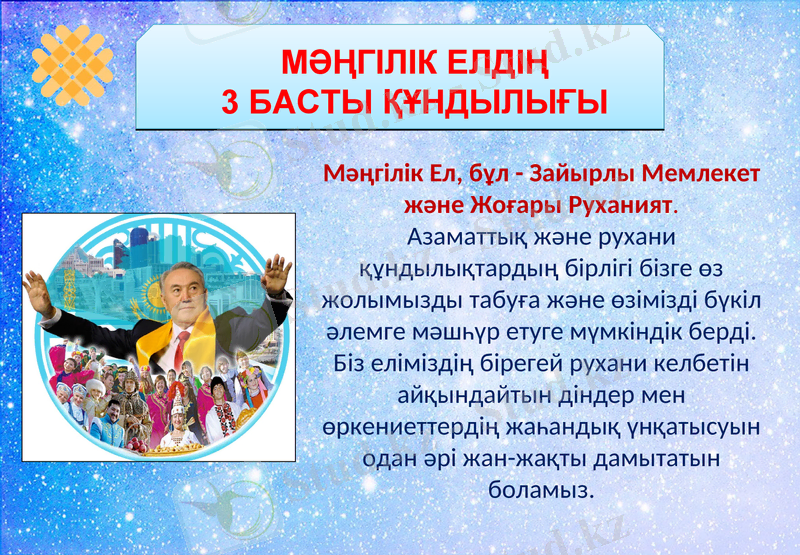 МӘҢГІЛІК ЕЛДІҢ
3 БАСТЫ ҚҰНДЫЛЫҒЫ

Мәңгілік Ел, бұл - Зайырлы Мемлекет және Жоғары Руханият.
Азаматтық және рухани құндылықтардың бірлігі бізге өз жолымызды табуға және өзімізді бүкіл әлемге мәшһүр етуге мүмкіндік берді. Біз еліміздің бірегей рухани келбетін айқындайтын діндер мен өркениеттердің жаһандық үнқатысуын одан әрі жан-жақты дамытатын боламыз.

Stud.kz